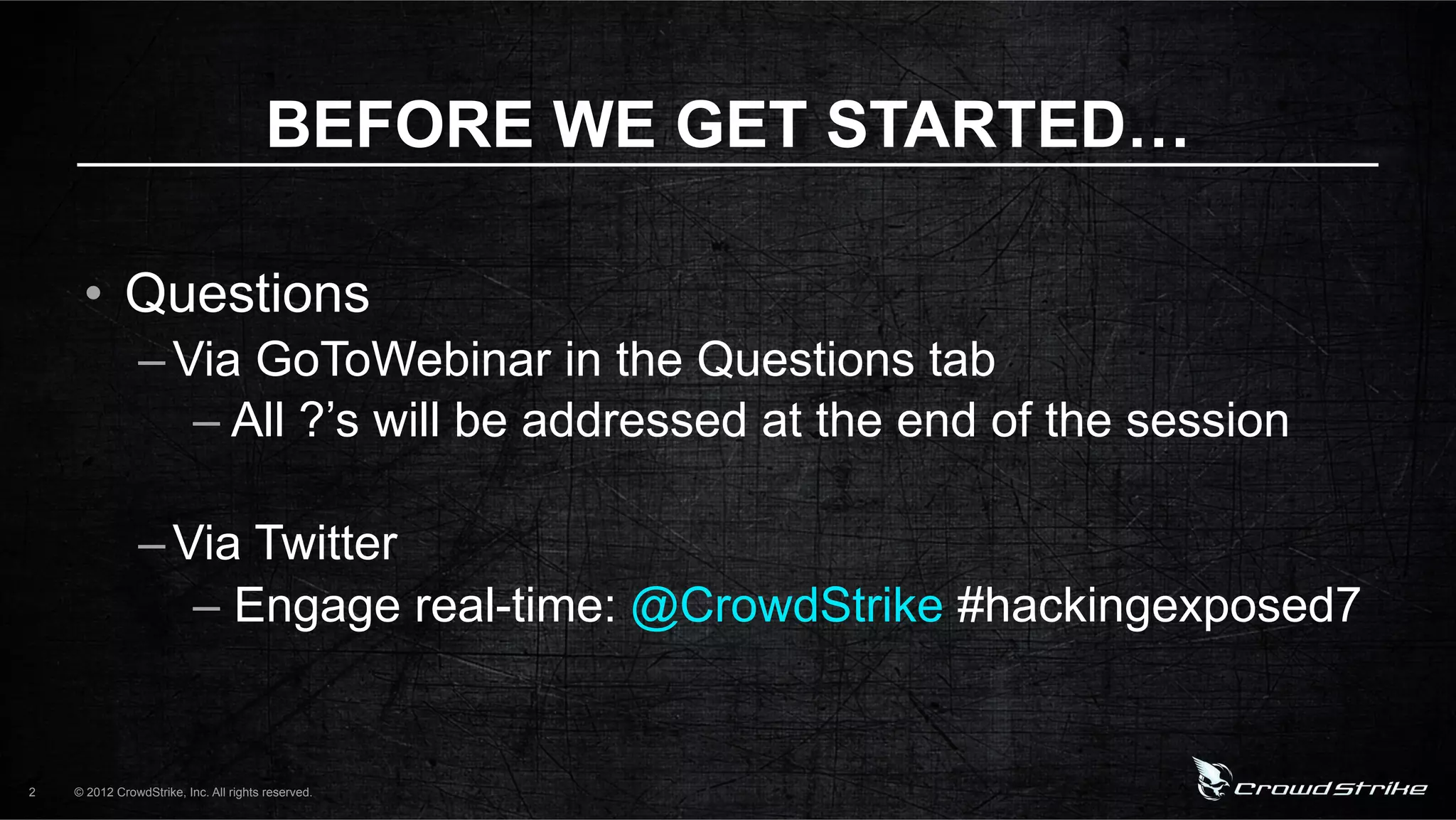 BEFORE WE GET STARTED…

• Questions
– Via GoToWebinar in the Questions tab
– All ?'s will be addressed at the end of the session

– Via Twitter
– Engage real-time: @CrowdStrike #hackingexposed7

2 © 2012 CrowdStrike, Inc. All rights reserved.

CrowdStrike